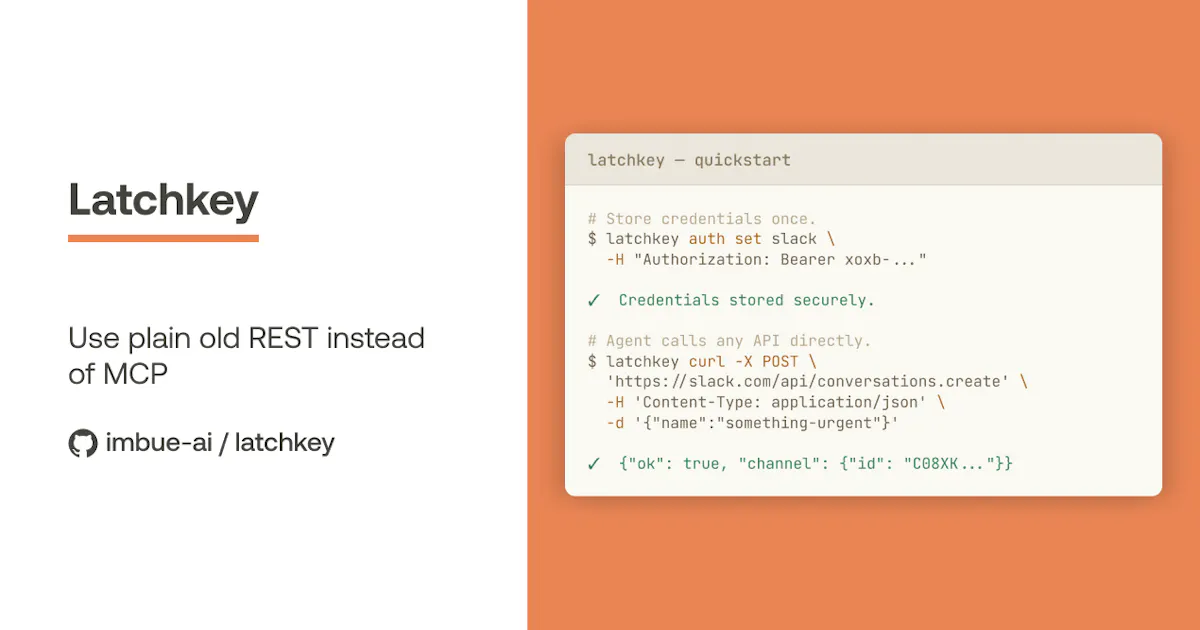 Latchkey

Use plain old REST instead of MCP

imbue-ai / latchkey

latchkey — quickstart

# Store credentials once.
$ latchkey auth set slack \
  -H "Authorization: Bearer xoxb-..."

✓ Credentials stored securely.

# Agent calls any API directly.
$ latchkey curl -X POST \
  'https://slack.com/api/conversations.create' \
  -H 'Content-Type: application/json' \
  -d '{"name":"something-urgent"}'

✓ {"ok": true, "channel": {"id": "C08XK..."}}